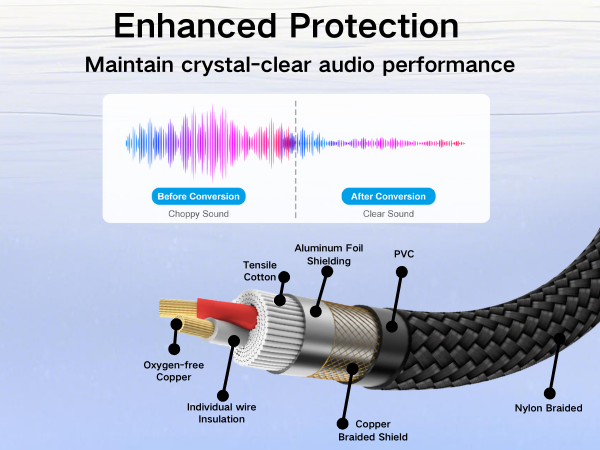 Enhanced Protection

Maintain crystal-clear audio performance

Before Conversion
Choppy Sound

After Conversion
Clear Sound

Tensile Cotton

Aluminum Foil Shielding

PVC

Oxygen-free Copper

Individual wire Insulation

Copper Braided Shield

Nylon Braided